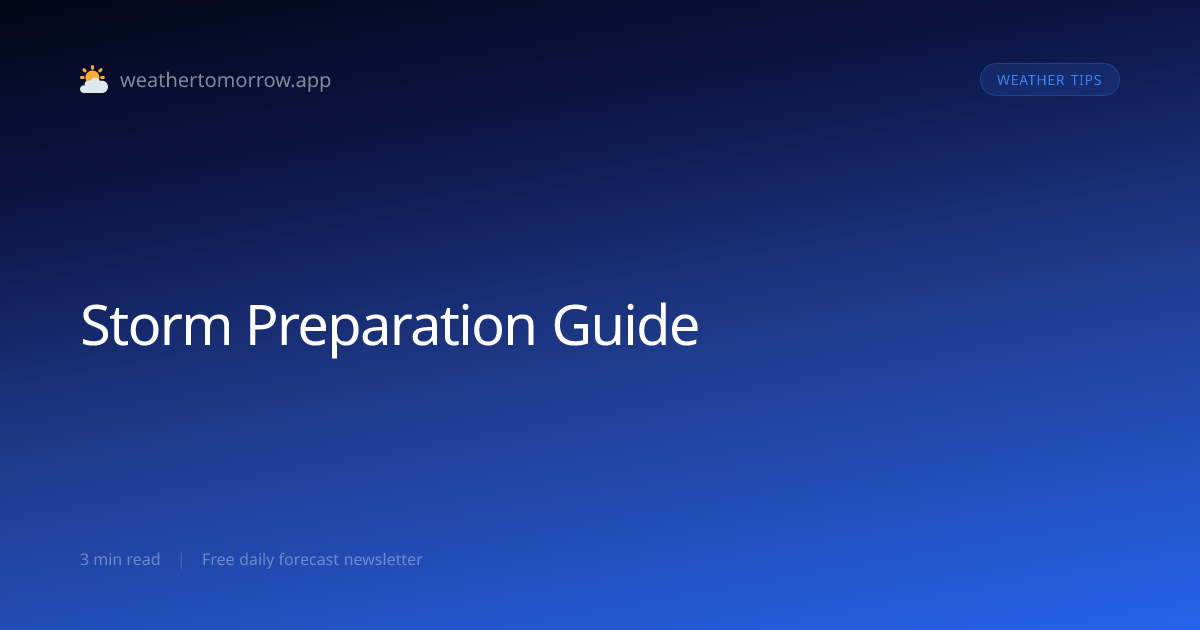 weathertomorrow.app

WEATHER TIPS

Storm Preparation Guide

3 min read | Free daily forecast newsletter